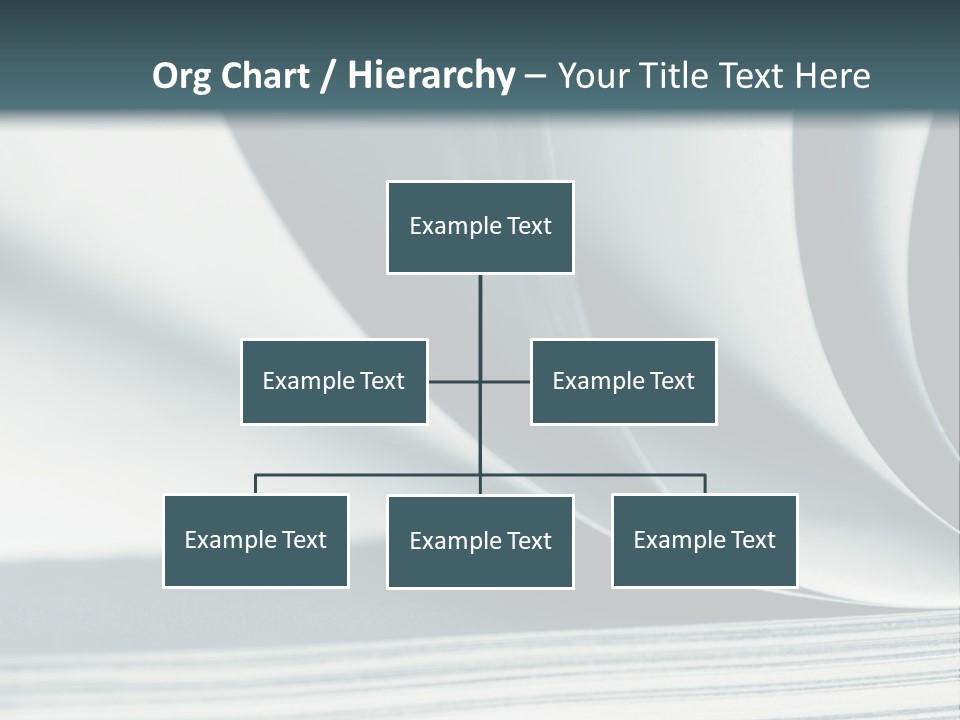 Org Chart / Hierarchy – Your Title Text Here

Example Text

Example Text

Example Text

Example Text

Example Text

Example Text